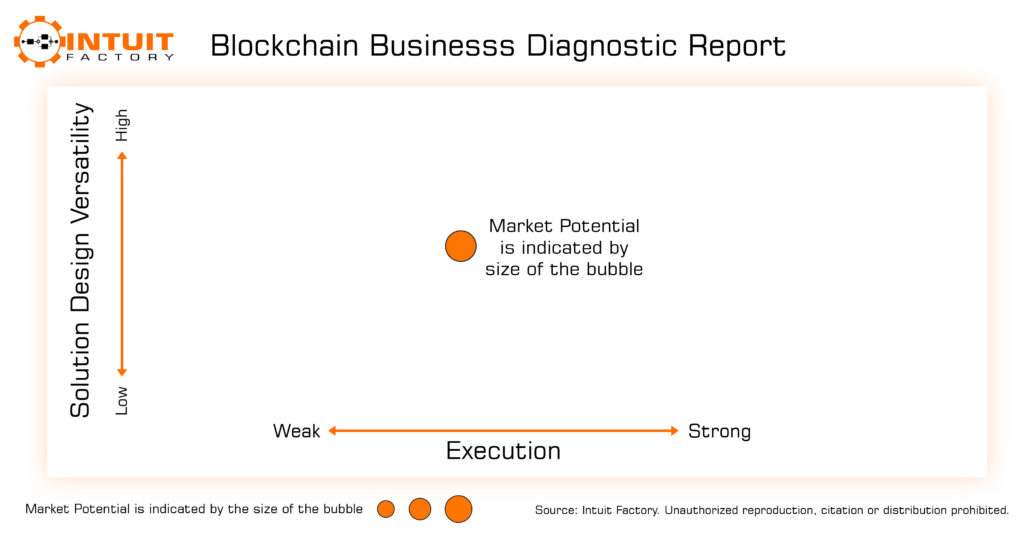 INTUIT FACTORY

Blockchain Businesss Diagnostic Report

Solution Design Versatility

High

Low

Market Potential is indicated by size of the bubble

Weak

Strong

Execution

Market Potential is indicated by the size of the bubble

Source: Intuit Factory. Unauthorized reproduction, citation or distribution prohibited.